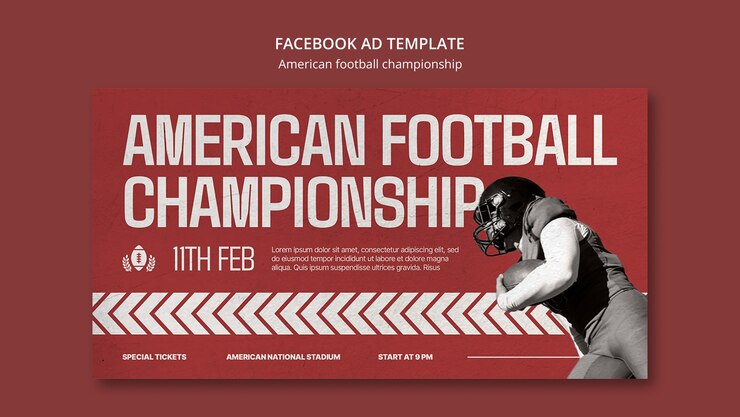 FACEBOOK AD TEMPLATE
American football championship

AMERICAN FOOTBALL CHAMPIONSHIP

11TH FEB

Lorem ipsum dolor sit amet, consectetur adipiscing elit, sed do eiusmod tempor incididunt ut labore et dolore magna aliqua. Quis ipsum suspendisse ultrices gravida. Risus

SPECIAL TICKETS
AMERICAN NATIONAL STADIUM
START AT 9 PM